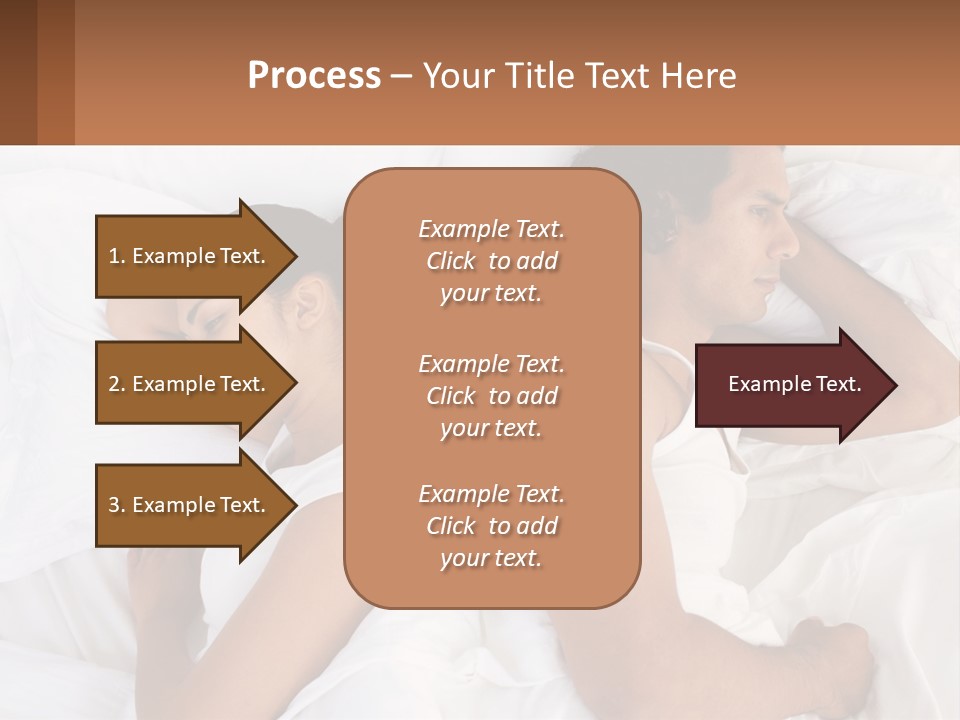 Process – Your Title Text Here

1. Example Text.

2. Example Text.

3. Example Text.

Example Text. Click to add your text.

Example Text. Click to add your text.

Example Text. Click to add your text.

Example Text.